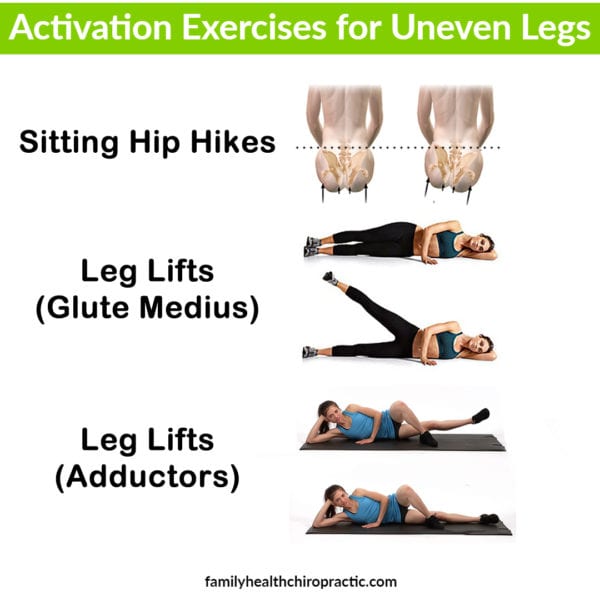 Activation Exercises for Uneven Legs

Sitting Hip Hikes

Leg Lifts (Glute Medius)

Leg Lifts (Adductors)

familyhealthchiropractic.com